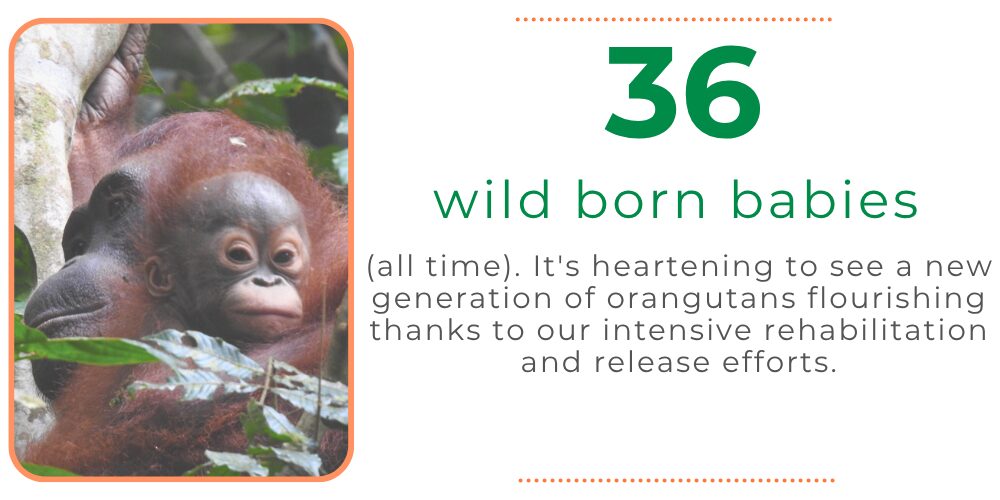 36

wild born babies

(all time). It's heartening to see a new generation of orangutans flourishing thanks to our intensive rehabilitation and release efforts.